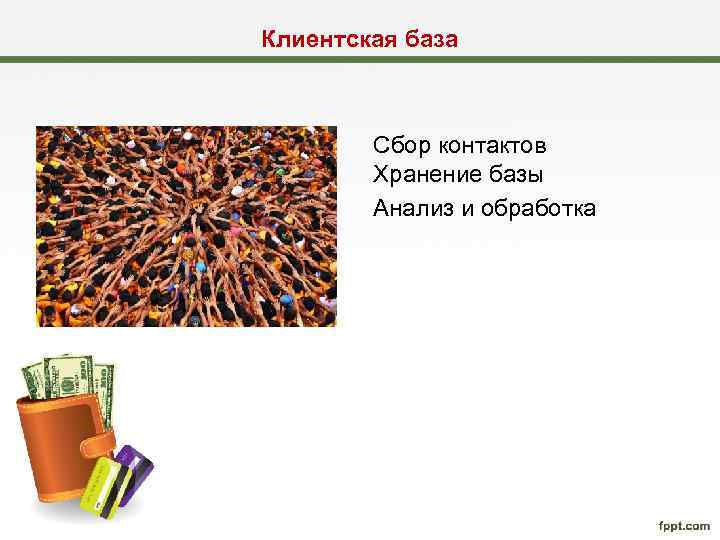 Клиентская база

Сбор контактов
Хранение базы
Анализ и обработка

fppt.com